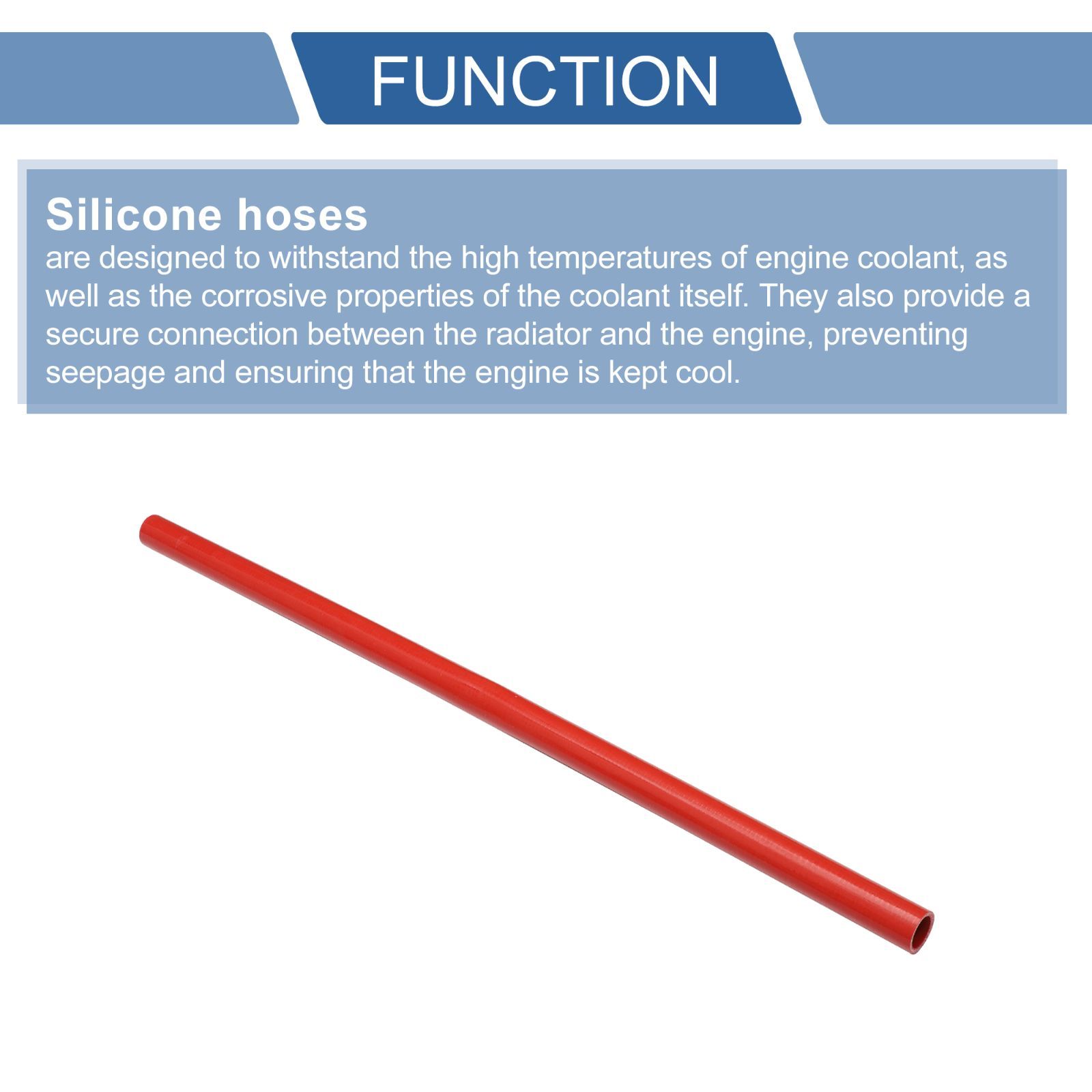 FUNCTION

Silicone hoses
are designed to withstand the high temperatures of engine coolant, as well as the corrosive properties of the coolant itself. They also provide a secure connection between the radiator and the engine, preventing seepage and ensuring that the engine is kept cool.